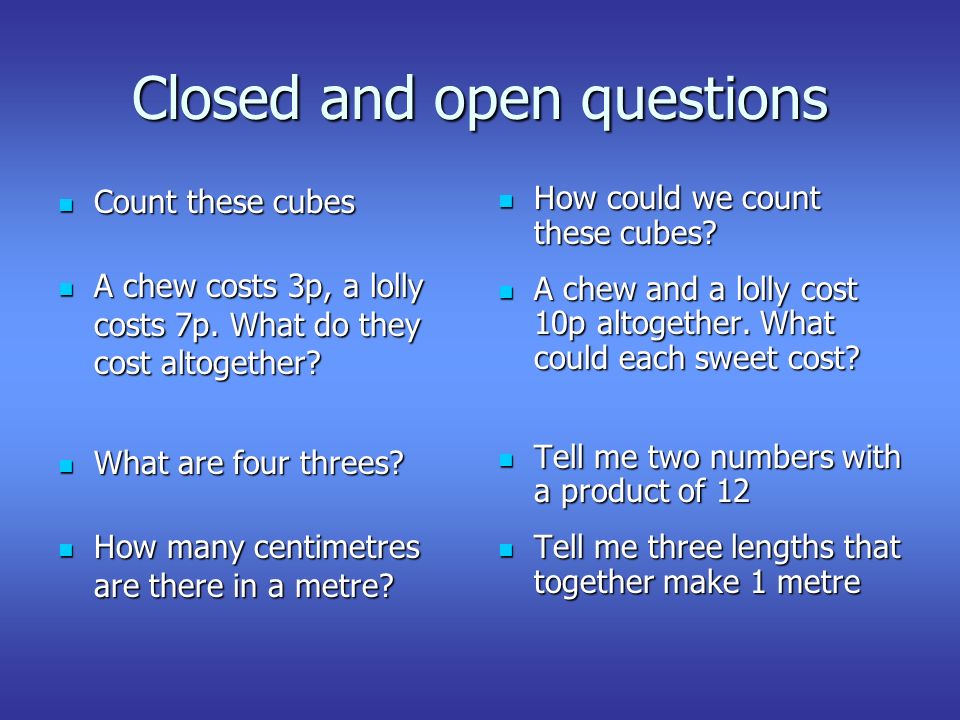 Closed and open questions

- Count these cubes
- A chew costs 3p, a lolly costs 7p. What do they cost altogether?
- What are four threes?
- How many centimetres are there in a metre?

- How could we count these cubes?
- A chew and a lolly cost 10p altogether. What could each sweet cost?
- Tell me two numbers with a product of 12
- Tell me three lengths that together make 1 metre